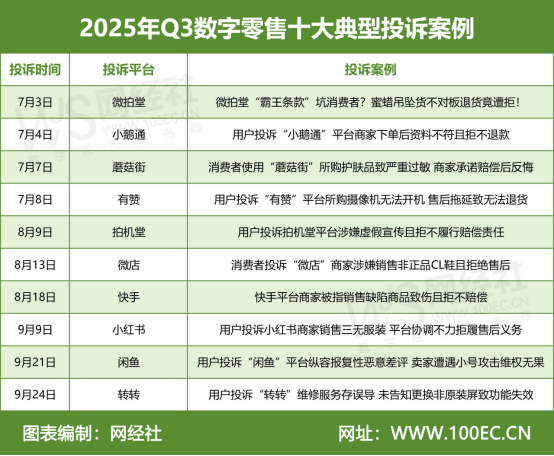 2025年Q3数字零售十大典型投诉案例

| 投诉时间 | 投诉平台 | 投诉案例 |
|---|---|---|
| 7月3日 | 微拍堂 | 微拍堂“霸王条款”坑消费者？蜜蜡吊坠货不对板退货竟遭拒！ |
| 7月4日 | 小鹅通 | 用户投诉“小鹅通”平台商家下单后资料不符且拒不退款 |
| 7月7日 | 蘑菇街 | 消费者使用“蘑菇街”所购护肤品致严重过敏 商家承诺赔偿后反悔 |
| 7月8日 | 有赞 | 用户投诉“有赞”平台所购摄像机无法开机 售后拖延致无法退货 |
| 8月9日 | 拍机堂 | 用户投诉拍机堂平台涉嫌虚假宣传且拒不履行赔偿责任 |
| 8月13日 | 微店 | 消费者投诉“微店”商家涉嫌销售非正品CL鞋且拒绝售后 |
| 8月18日 | 快手 | 快手平台商家被指销售缺陷商品致伤且拒不赔偿 |
| 9月9日 | 小红书 | 用户投诉小红书商家销售三无服装 平台协调不力拒履售后义务 |
| 9月21日 | 闲鱼 | 用户投诉“闲鱼”平台纵容报复性恶意差评 卖家遭遇小号攻击维权无果 |
| 9月24日 | 转转 | 用户投诉“转转”维修服务存误导 未告知更换非原装屏致功能失效 |

WJS 网经社 WWW.100EC.CN 数字经济服务商

WJS 网经社 WWW.100EC.CN 数字经济服务商

图表编制：网经社

网址：WWW.100EC.CN